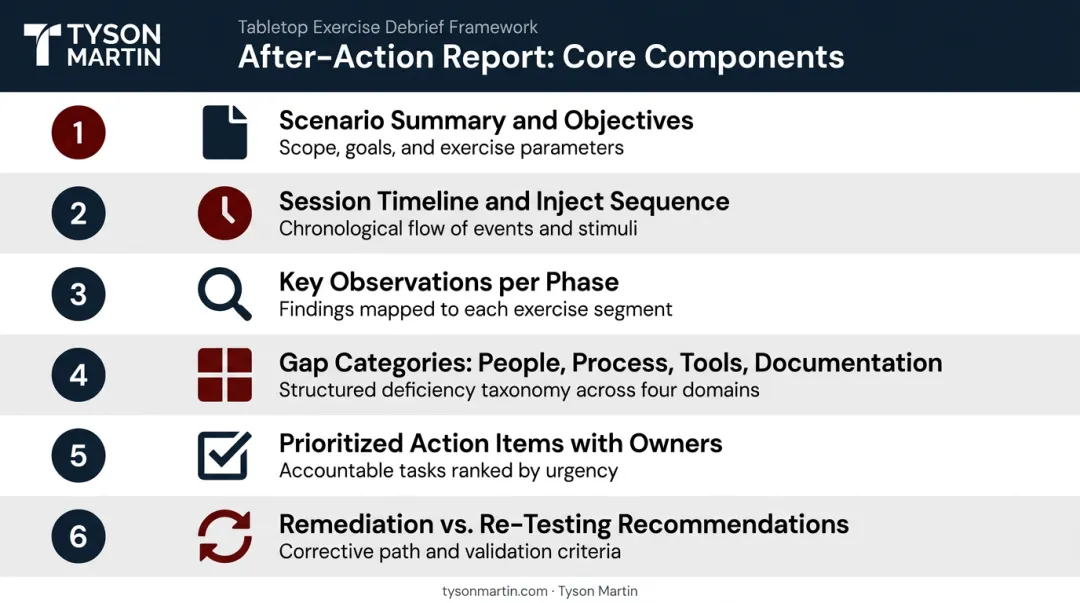 TYSON MARTIN

Tabletop Exercise Debrief Framework

After-Action Report: Core Components

1 Scenario Summary and Objectives
Scope, goals, and exercise parameters

2 Session Timeline and Inject Sequence
Chronological flow of events and stimuli

3 Key Observations per Phase
Findings mapped to each exercise segment

4 Gap Categories: People, Process, Tools, Documentation
Structured deficiency taxonomy across four domains

5 Prioritized Action Items with Owners
Accountable tasks ranked by urgency

6 Remediation vs. Re-Testing Recommendations
Corrective path and validation criteria

tysonmartin.com · Tyson Martin